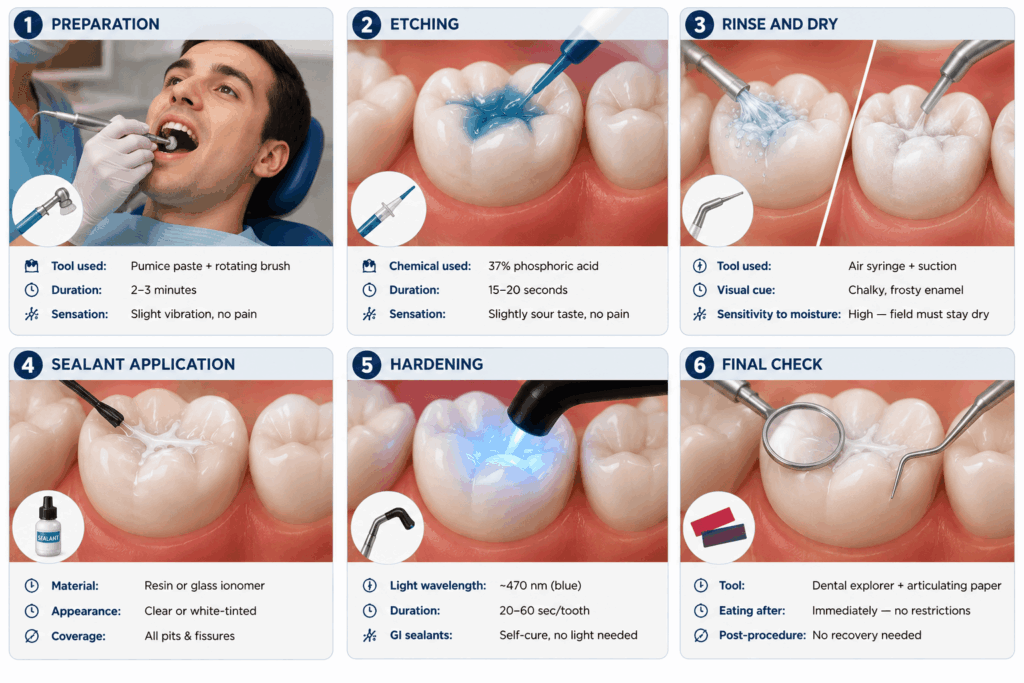 1 PREPARATION

Tool used: Pumice paste + rotating brush
Duration: 2–3 minutes
Sensation: Slight vibration, no pain

2 ETCHING

Chemical used: 37% phosphoric acid
Duration: 15–20 seconds
Sensation: Slightly sour taste, no pain

3 RINSE AND DRY

Tool used: Air syringe + suction
Visual cue: Chalky, frosty enamel
Sensitivity to moisture: High — field must stay dry

4 SEALANT APPLICATION

SEALANT

Material: Resin or glass ionomer
Appearance: Clear or white-tinted
Coverage: All pits & fissures

5 HARDENING

Light wavelength: ~470 nm (blue)
Duration: 20–60 sec/tooth
GI sealants: Self-cure, no light needed

6 FINAL CHECK

Tool: Dental explorer + articulating paper
Eating after: Immediately — no restrictions
Post-procedure: No recovery needed